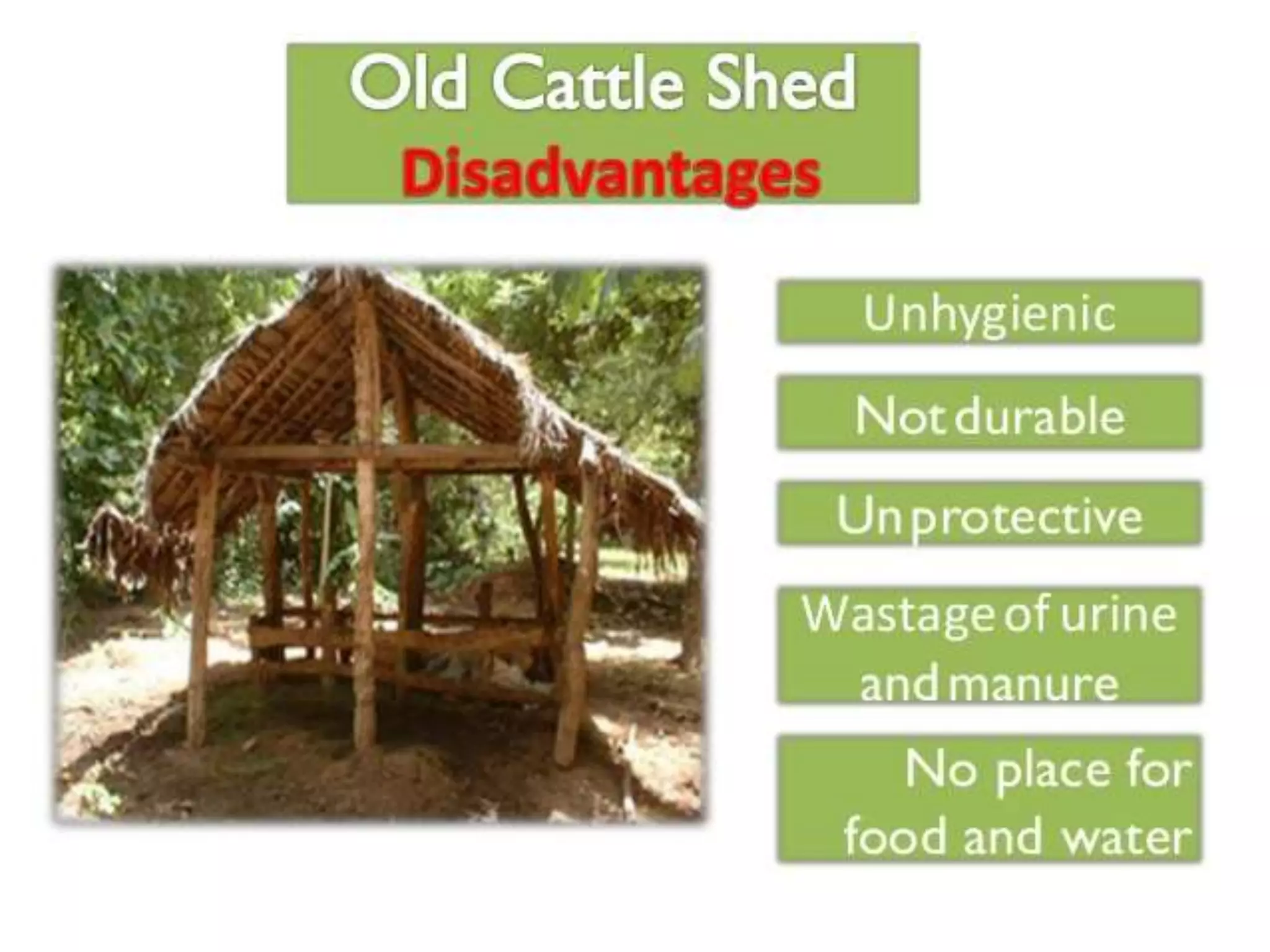 Old Cattle Shed
Disadvantages

Unhygienic

Not durable

Unprotective

Wastage of urine and manure

No place for food and water